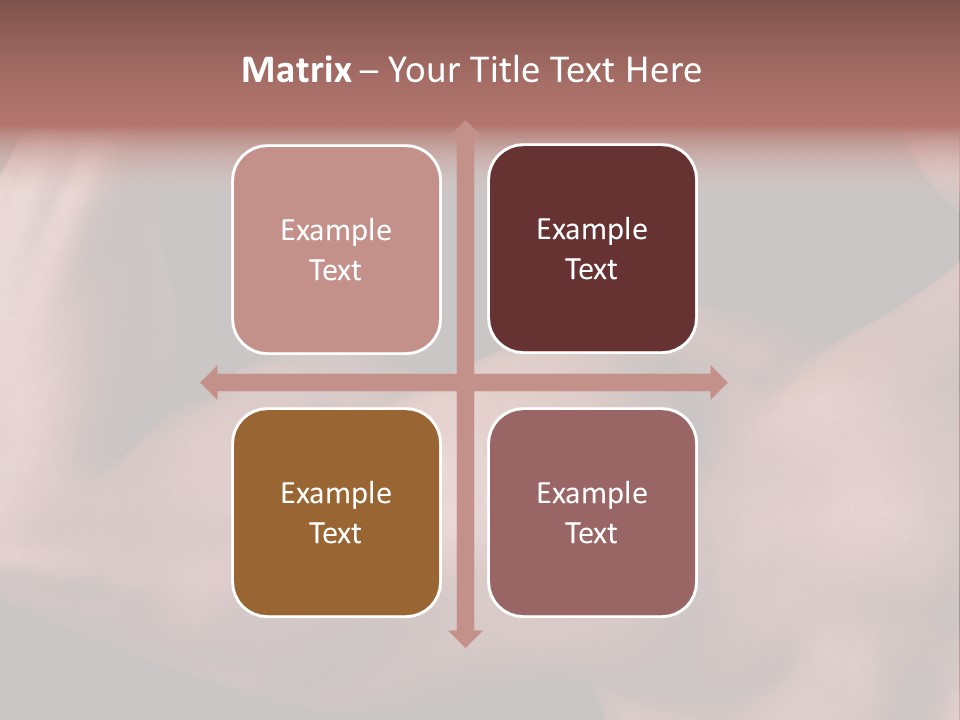 Matrix – Your Title Text Here

Example Text

Example Text

Example Text

Example Text